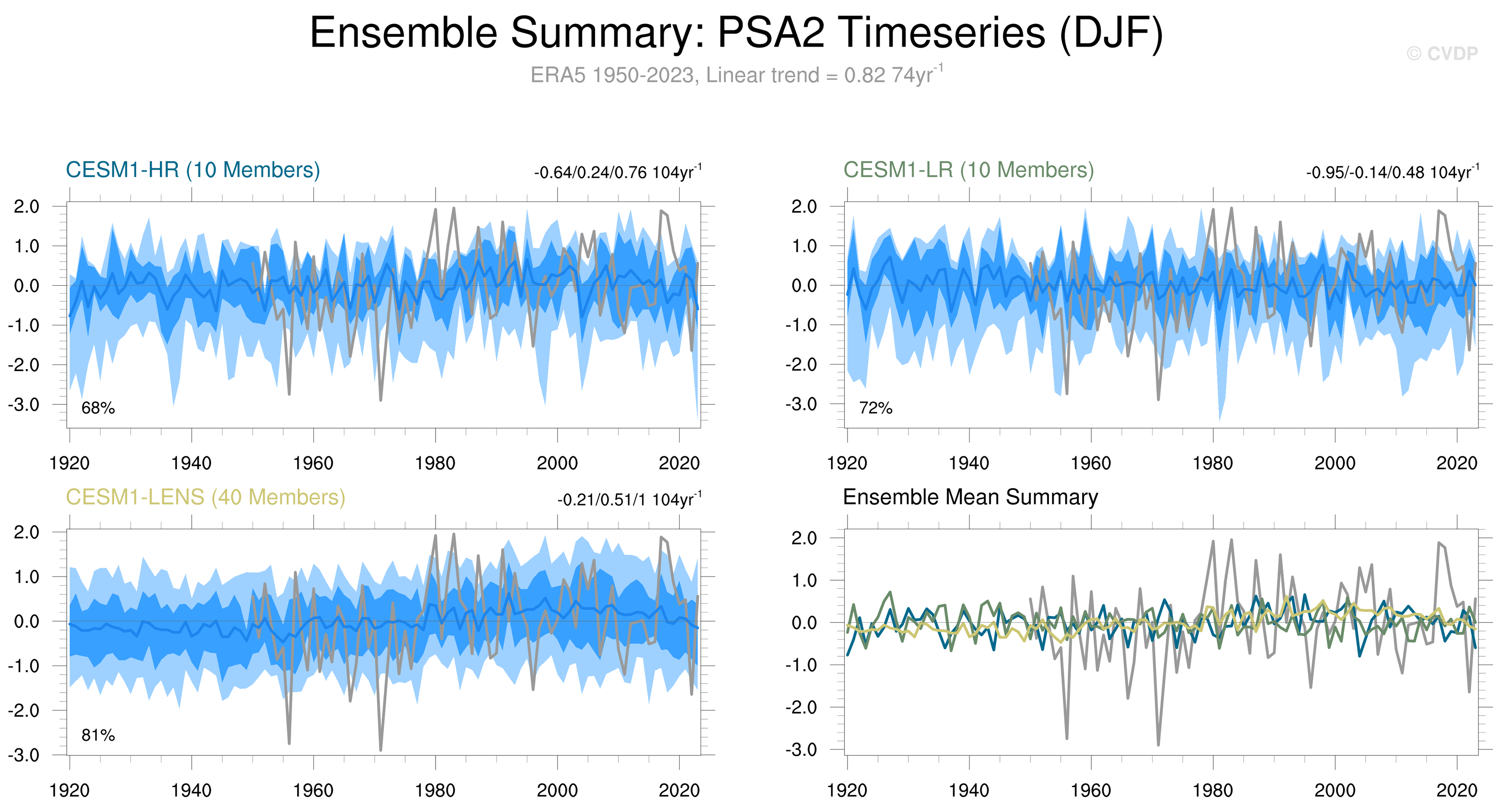 Ensemble Summary: PSA2 Timeseries (DJF)

© CVDP

ERA5 1950-2023, Linear trend = 0.82 74yr$^{-1}$

CESM1-HR (10 Members)

-0.64/0.24/0.76 104yr$^{-1}$

2.0
1.0
0.0
-1.0
-2.0
-3.0

68%

1920 1940 1960 1980 2000 2020

CESM1-LR (10 Members)

-0.95/-0.14/0.48 104yr$^{-1}$

2.0
1.0
0.0
-1.0
-2.0
-3.0

72%

1920 1940 1960 1980 2000 2020

CESM1-LENS (40 Members)

-0.21/0.51/1 104yr$^{-1}$

2.0
1.0
0.0
-1.0
-2.0
-3.0

81%

1920 1940 1960 1980 2000 2020

Ensemble Mean Summary

2.0
1.0
0.0
-1.0
-2.0
-3.0

1920 1940 1960 1980 2000 2020